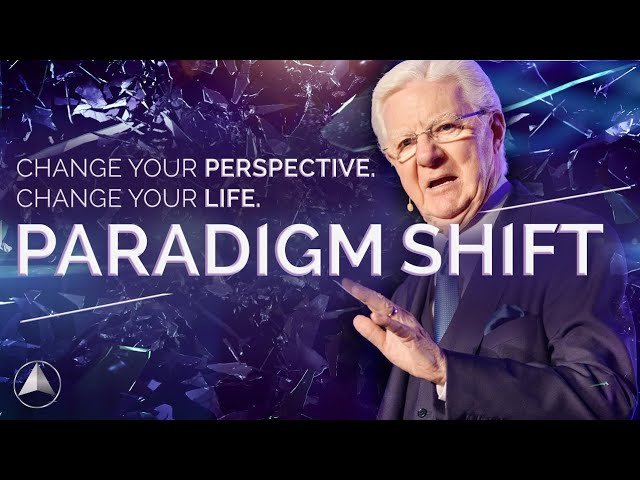 CHANGE YOUR PERSPECTIVE.
CHANGE YOUR LIFE.

PARADIGM SHIFT